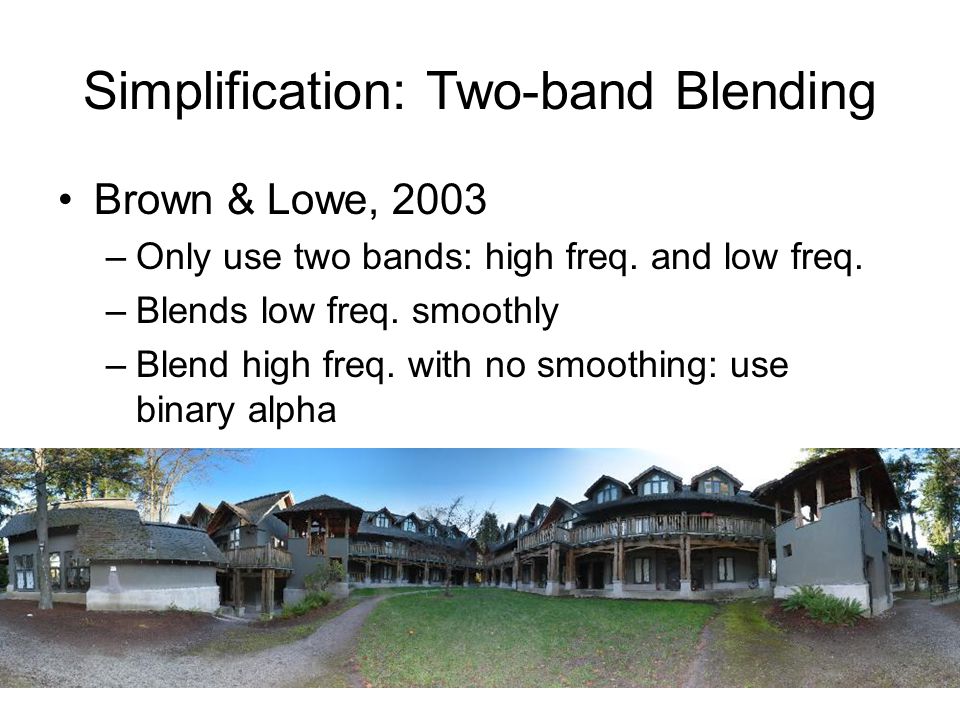 Simplification: Two-band Blending

• Brown & Lowe, 2003
– Only use two bands: high freq. and low freq.
– Blends low freq. smoothly
– Blend high freq. with no smoothing: use binary alpha